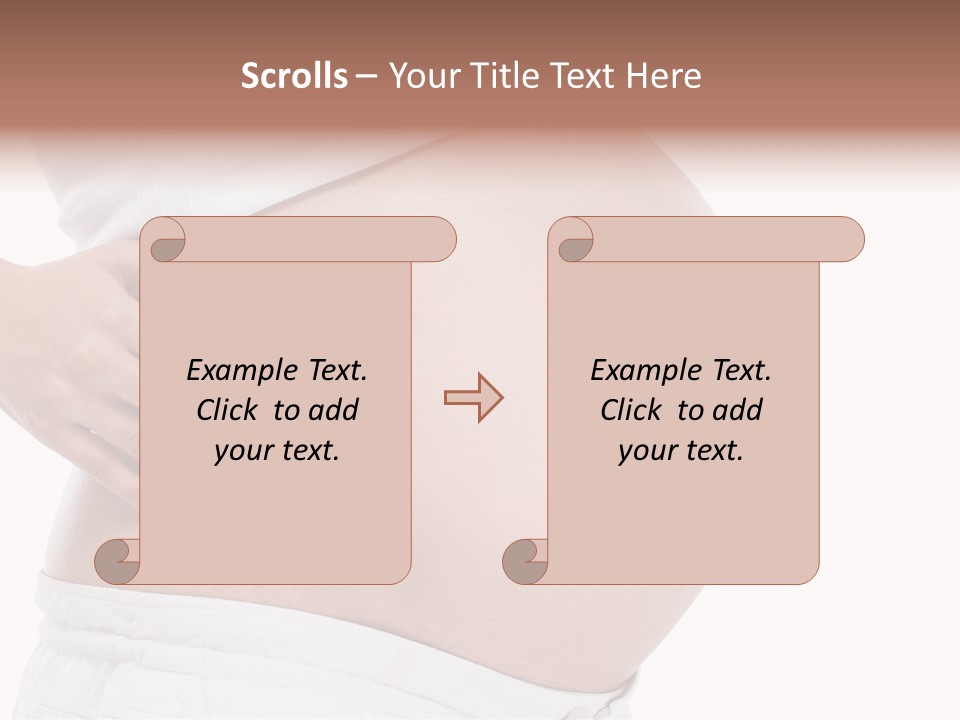 Scrolls – Your Title Text Here

Example Text. Click to add your text.

Example Text. Click to add your text.